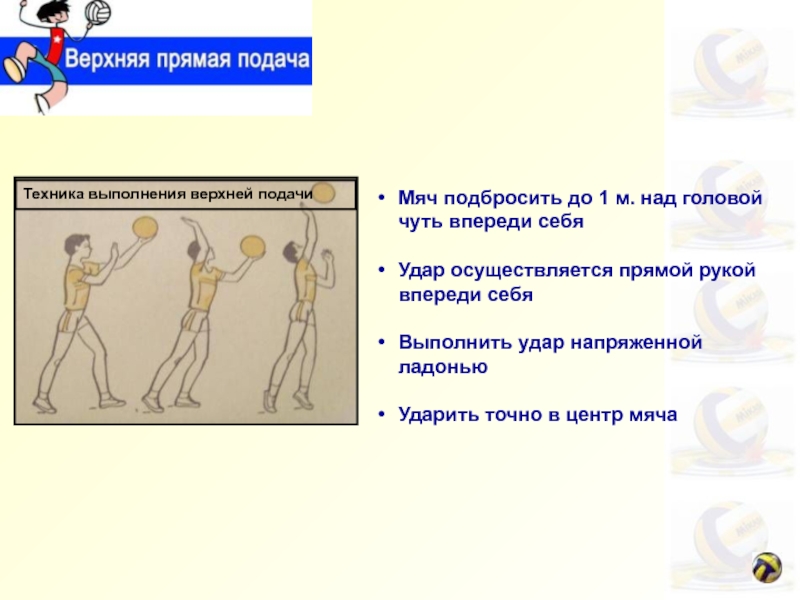 Верхняя прямая подача

Техника выполнения верхней подачи

• Мяч подбросить до 1 м. над головой чуть впереди себя

• Удар осуществляется прямой рукой впереди себя

• Выполнить удар напряженной ладонью

• Ударить точно в центр мяча